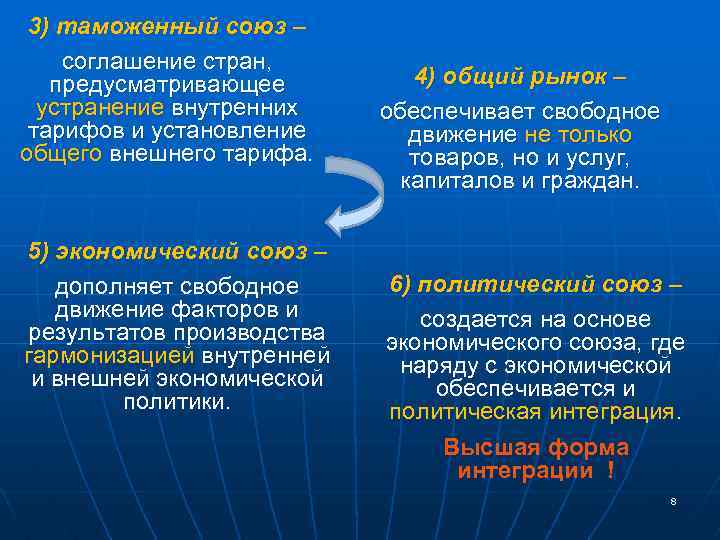 3) таможенный союз –

соглашение стран, предусматривающее устранение внутренних тарифов и установление общего внешнего тарифа.

4) общий рынок –

обеспечивает свободное движение не только товаров, но и услуг, капиталов и граждан.

5) экономический союз –

дополняет свободное движение факторов и результатов производства гармонизацией внутренней и внешней экономической политики.

6) политический союз –

создается на основе экономического союза, где наряду с экономической обеспечивается и политическая интеграция.

Высшая форма интеграции !

8